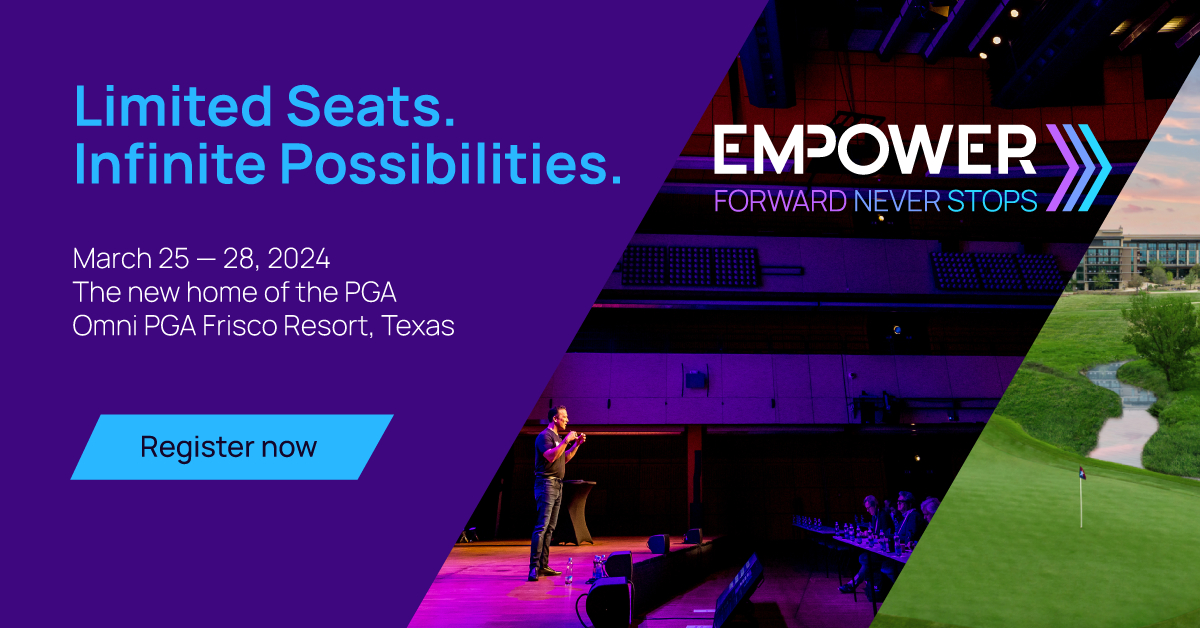 Limited Seats.
Infinite Possibilities.

March 25 — 28, 2024
The new home of the PGA
Omni PGA Frisco Resort, Texas

Register now

EMPOWER
FORWARD NEVER STOPS